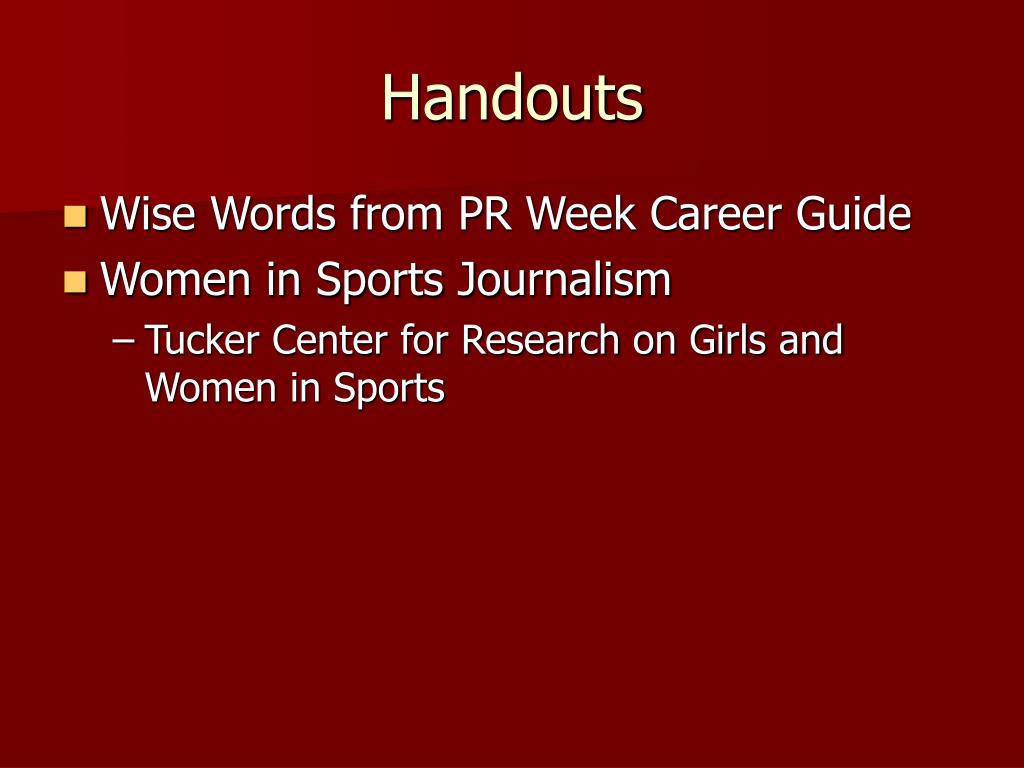 Handouts

- Wise Words from PR Week Career Guide
- Women in Sports Journalism
  – Tucker Center for Research on Girls and Women in Sports